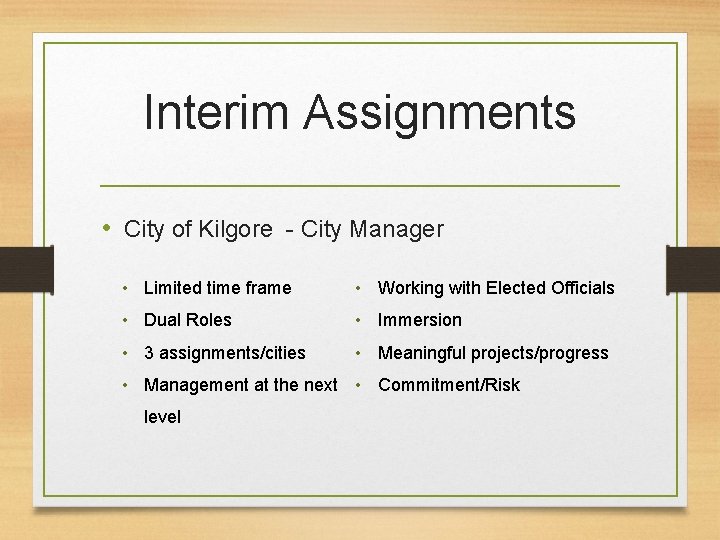 Interim Assignments

• City of Kilgore - City Manager

• Limited time frame
• Dual Roles
• 3 assignments/cities
• Management at the next level

• Working with Elected Officials
• Immersion
• Meaningful projects/progress
• Commitment/Risk